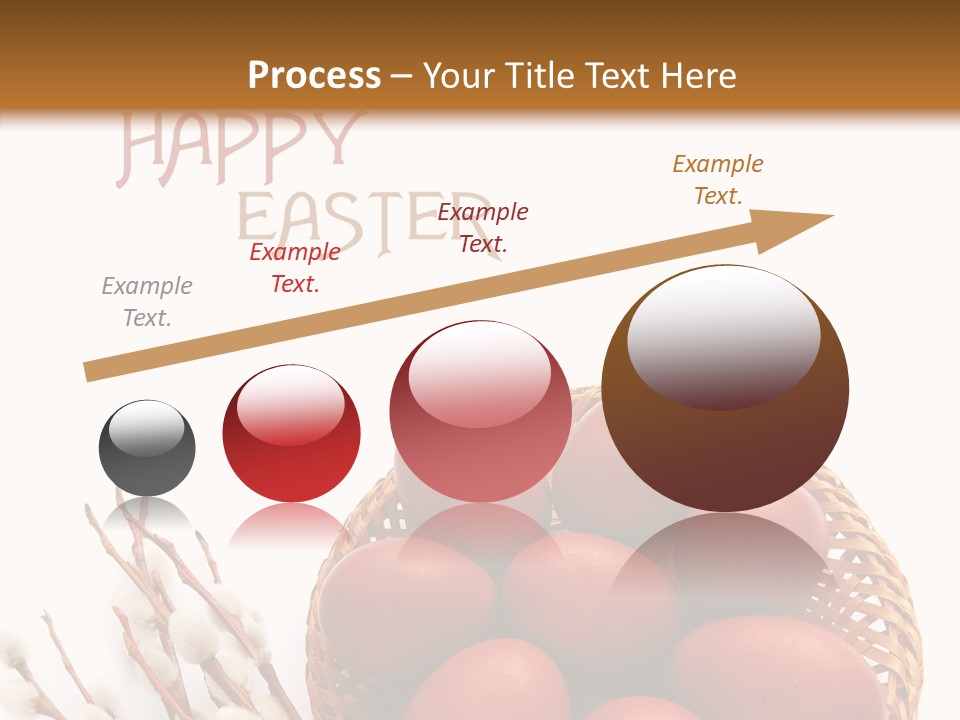 Process – Your Title Text Here

HAPPY EASTER

Example Text.

Example Text.

Example Text.

Example Text.